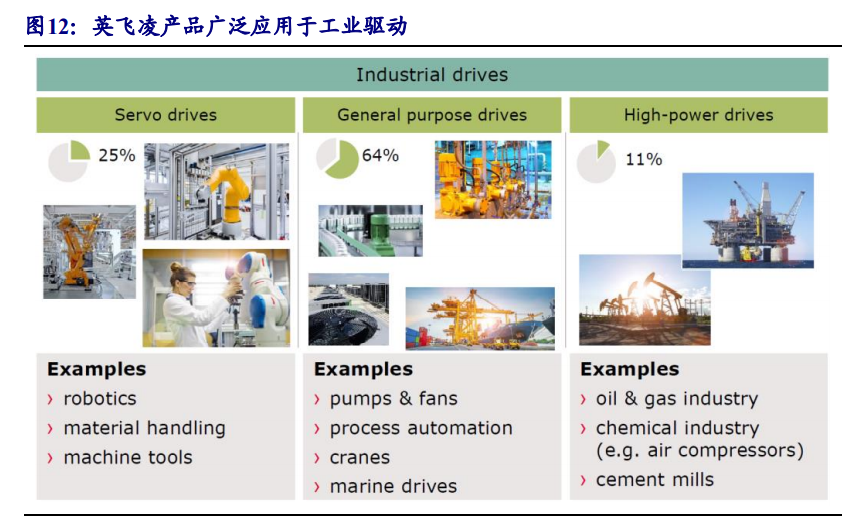 图12：英飞凌产品广泛应用于工业驱动

Industrial drives

Servo drives

25%

Examples
› robotics
› material handling
› machine tools

General purpose drives

64%

Examples
› pumps & fans
› process automation
› cranes
› marine drives

High-power drives

11%

Examples
› oil & gas industry
› chemical industry (e.g. air compressors)
› cement mills